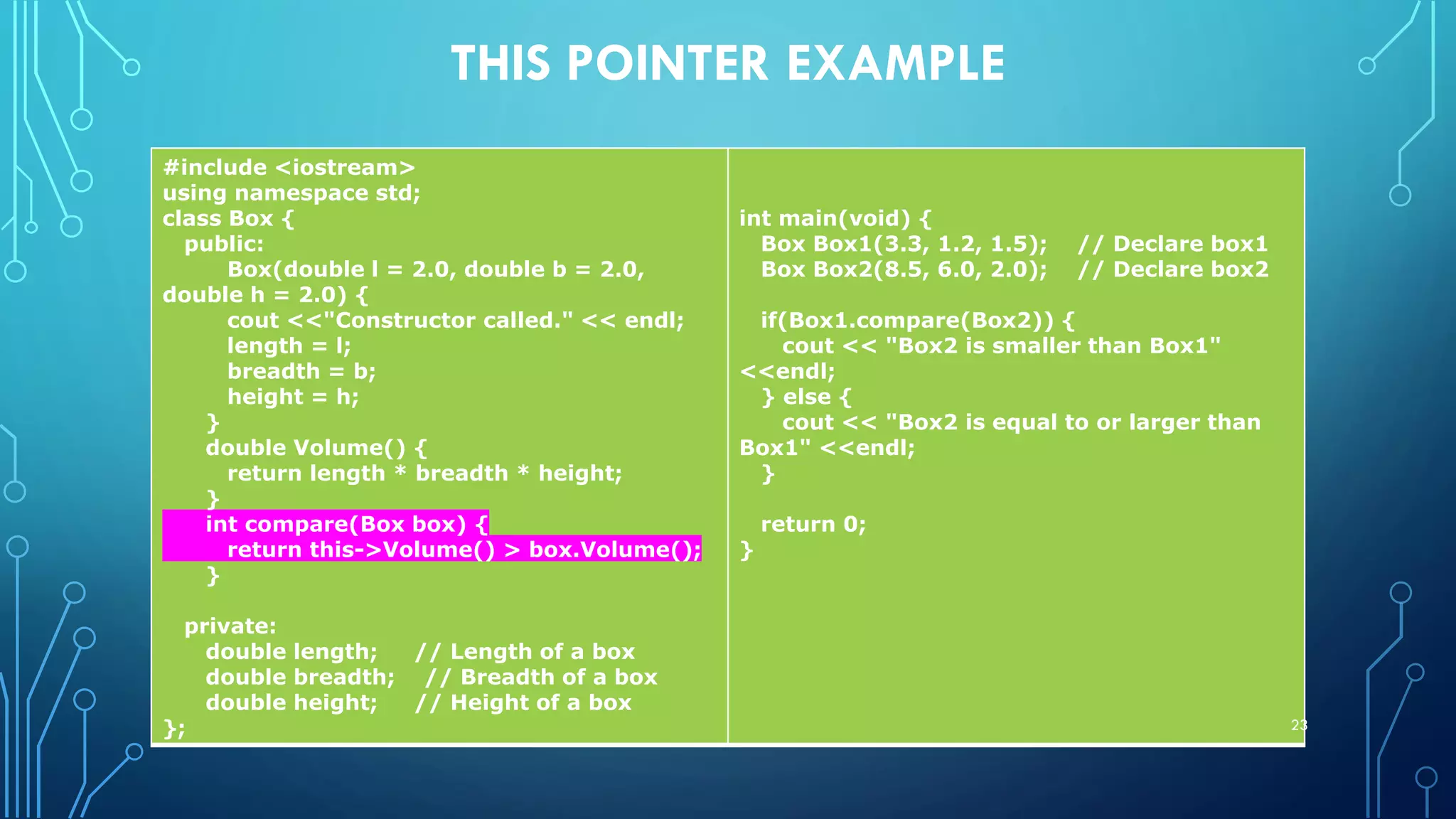 THIS POINTER EXAMPLE

#include <iostream>
using namespace std;
class Box {
  public:
      Box(double l = 2.0, double b = 2.0, double h = 2.0) {
      cout <<"Constructor called." << endl;
      length = l;
      breadth = b;
      height = h;
    }
    double Volume() {
      return length * breadth * height;
    }
    int compare(Box box) {
      return this->Volume() > box.Volume();
    }

  private:
    double length;     // Length of a box
    double breadth;    // Breadth of a box
    double height;     // Height of a box
};

int main(void) {
  Box Box1(3.3, 1.2, 1.5);    // Declare box1
  Box Box2(8.5, 6.0, 2.0);    // Declare box2

  if(Box1.compare(Box2)) {
    cout << "Box2 is smaller than Box1" <<endl;
  } else {
    cout << "Box2 is equal to or larger than Box1" <<endl;
  }

  return 0;
}

23